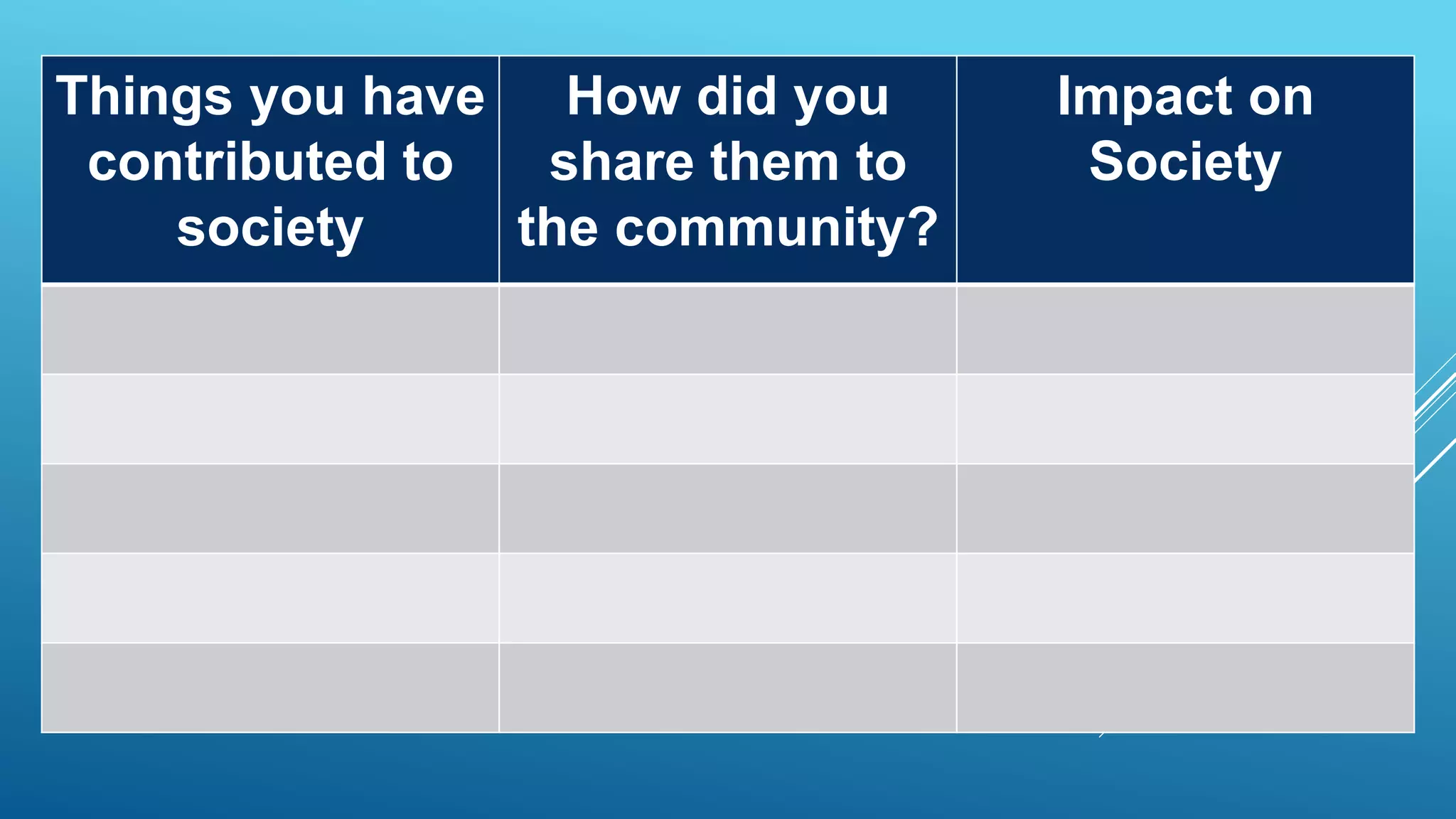 | Things you have contributed to society | How did you share them to the community? | Impact on Society |
|---|---|---|
| | | |
| | | |
| | | |
| | | |
| | | |